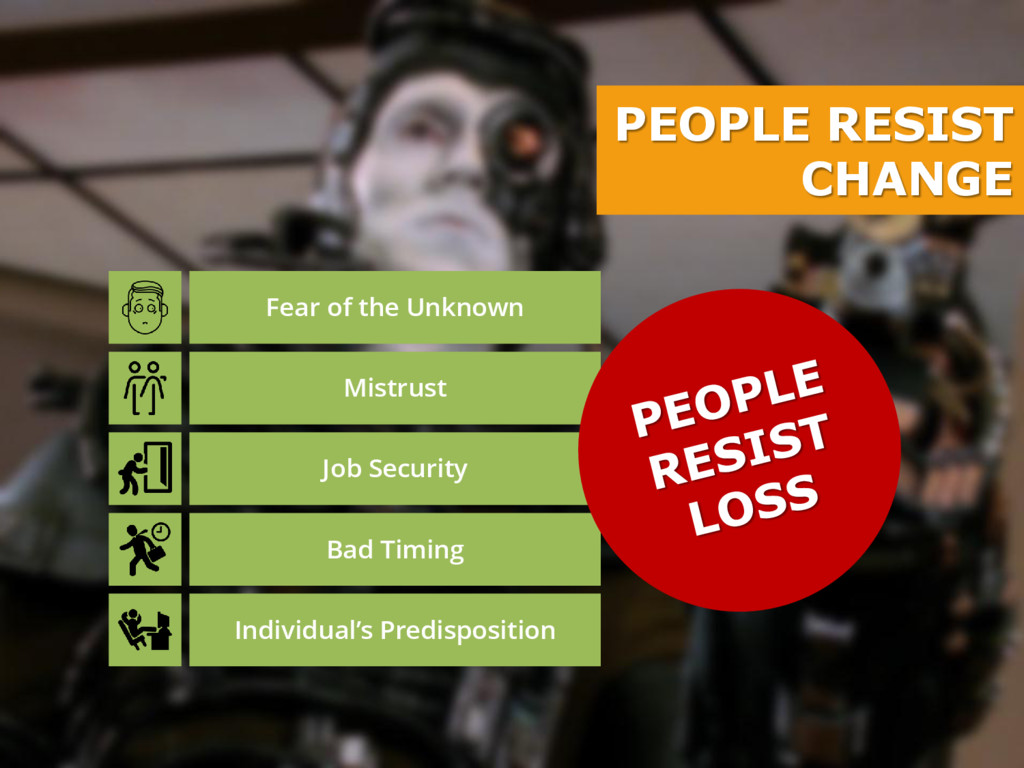 PEOPLE RESIST CHANGE

Fear of the Unknown

Mistrust

Job Security

Bad Timing

Individual's Predisposition

PEOPLE RESIST LOSS